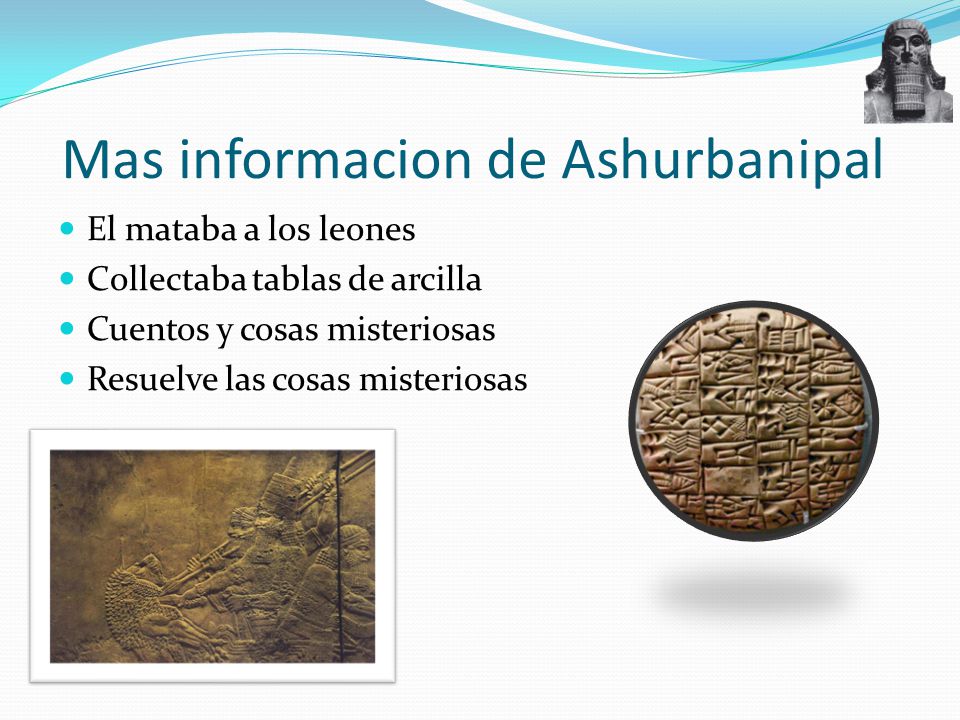 Mas informacion de Ashurbanipal

- El mataba a los leones
- Collectaba tablas de arcilla
- Cuentos y cosas misteriosas
- Resuelve las cosas misteriosas